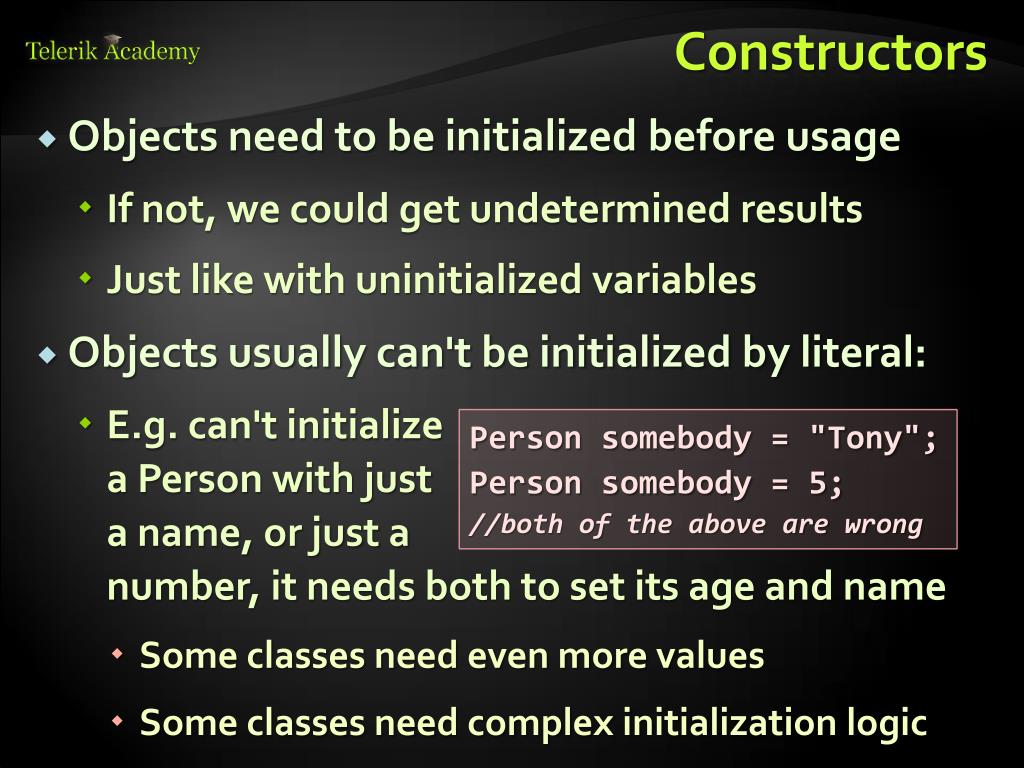 Telerik Academy

Constructors

Objects need to be initialized before usage

If not, we could get undetermined results

Just like with uninitialized variables

Objects usually can't be initialized by literal:

E.g. can't initialize a Person with just a name, or just a number, it needs both to set its age and name

Person somebody = "Tony";
Person somebody = 5;
//both of the above are wrong

Some classes need even more values

Some classes need complex initialization logic